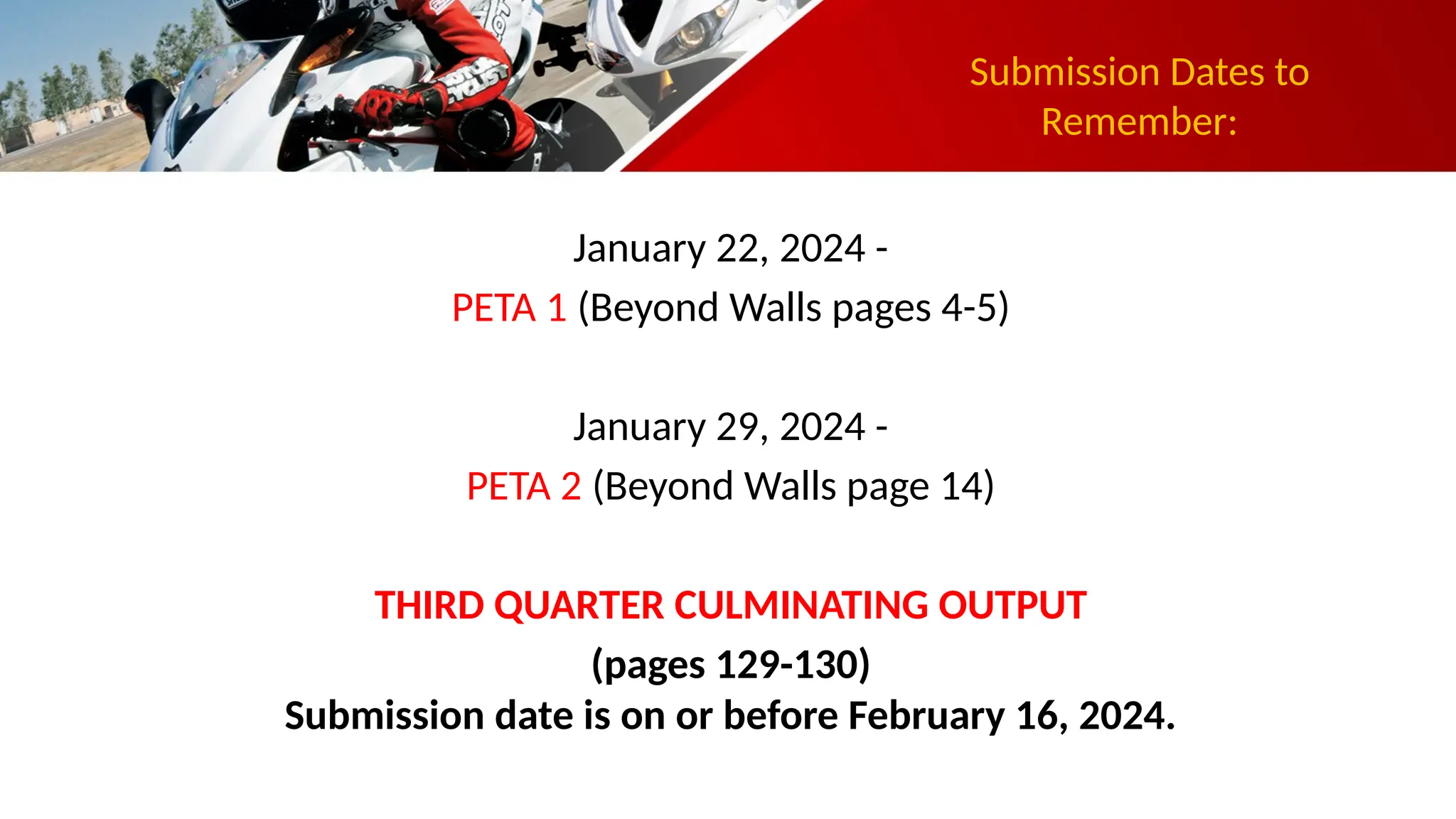 Submission Dates to Remember:

January 22, 2024 -
PETA 1 (Beyond Walls pages 4-5)

January 29, 2024 -
PETA 2 (Beyond Walls page 14)

THIRD QUARTER CULMINATING OUTPUT
(pages 129-130)
Submission date is on or before February 16, 2024.